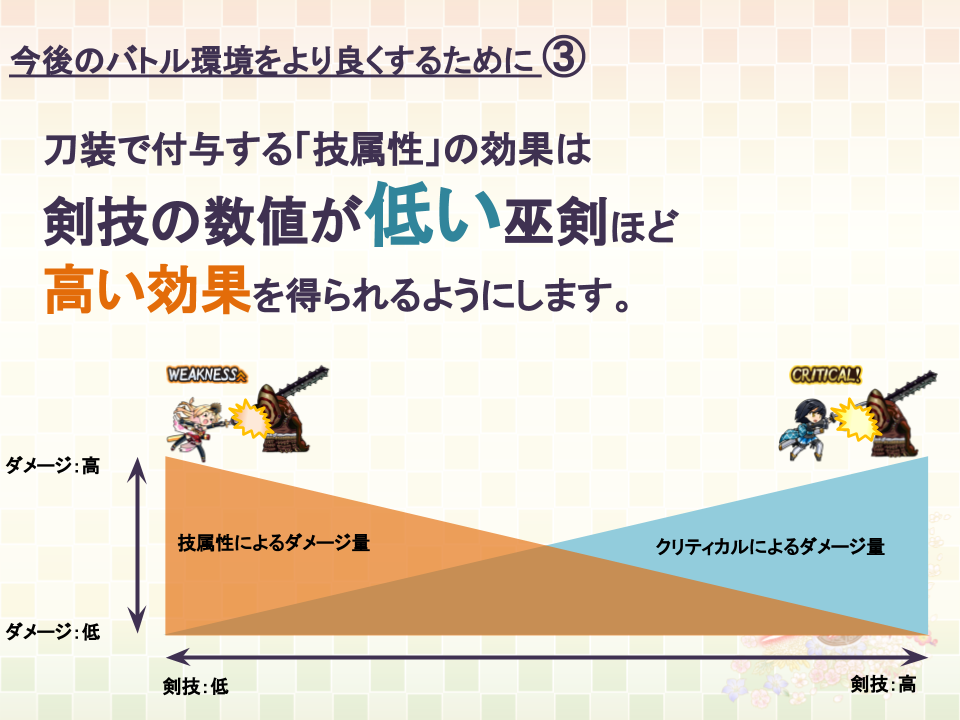 今後のバトル環境をより良くするために ③

刀装で付与する「技属性」の効果は
剣技の数値が低い巫剣ほど
高い効果を得られるようにします。

WEAKNESS

CRITICAL!

ダメージ：高

ダメージ：低

技属性によるダメージ量

クリティカルによるダメージ量

剣技：低

剣技：高